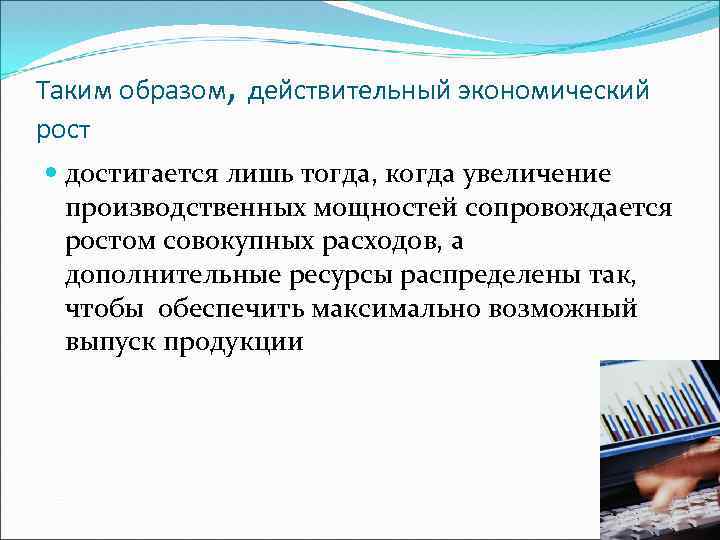 Таким образом, действительный экономический рост

достигается лишь тогда, когда увеличение производственных мощностей сопровождается ростом совокупных расходов, а дополнительные ресурсы распределены так, чтобы обеспечить максимально возможный выпуск продукции